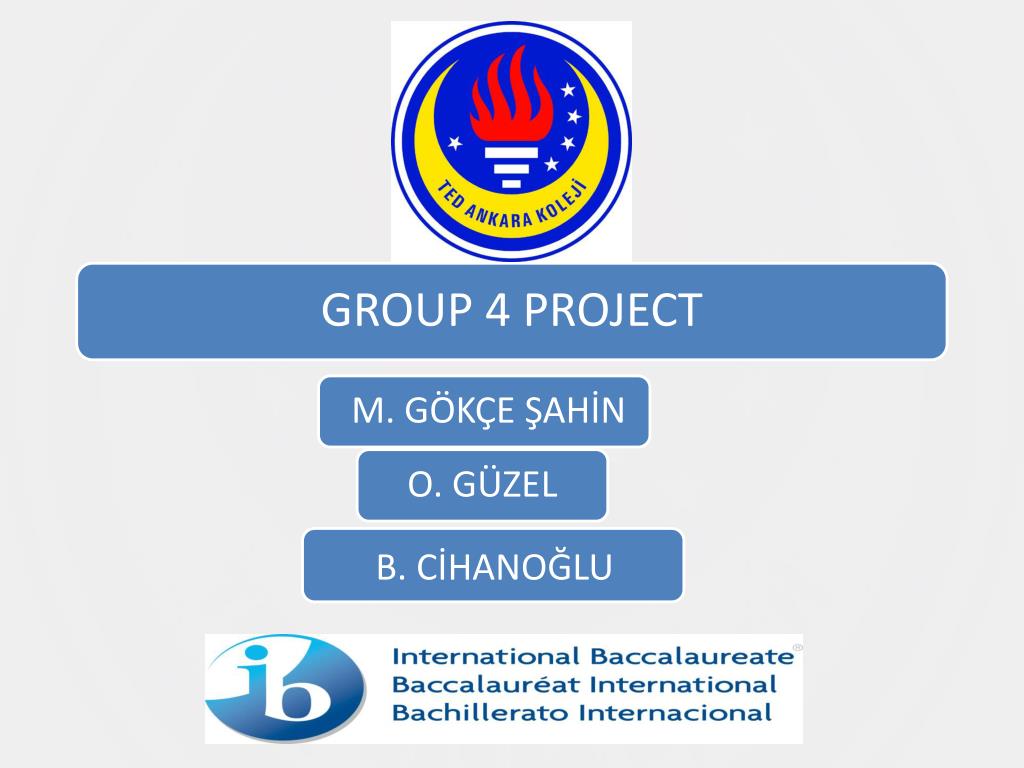 TED ANKARA KOLEJİ

GROUP 4 PROJECT

M. GÖKÇE ŞAHİN

O. GÜZEL

B. CİHANOĞLU

ib

International Baccalaureate®
Baccalauréat International
Bachillerato Internacional